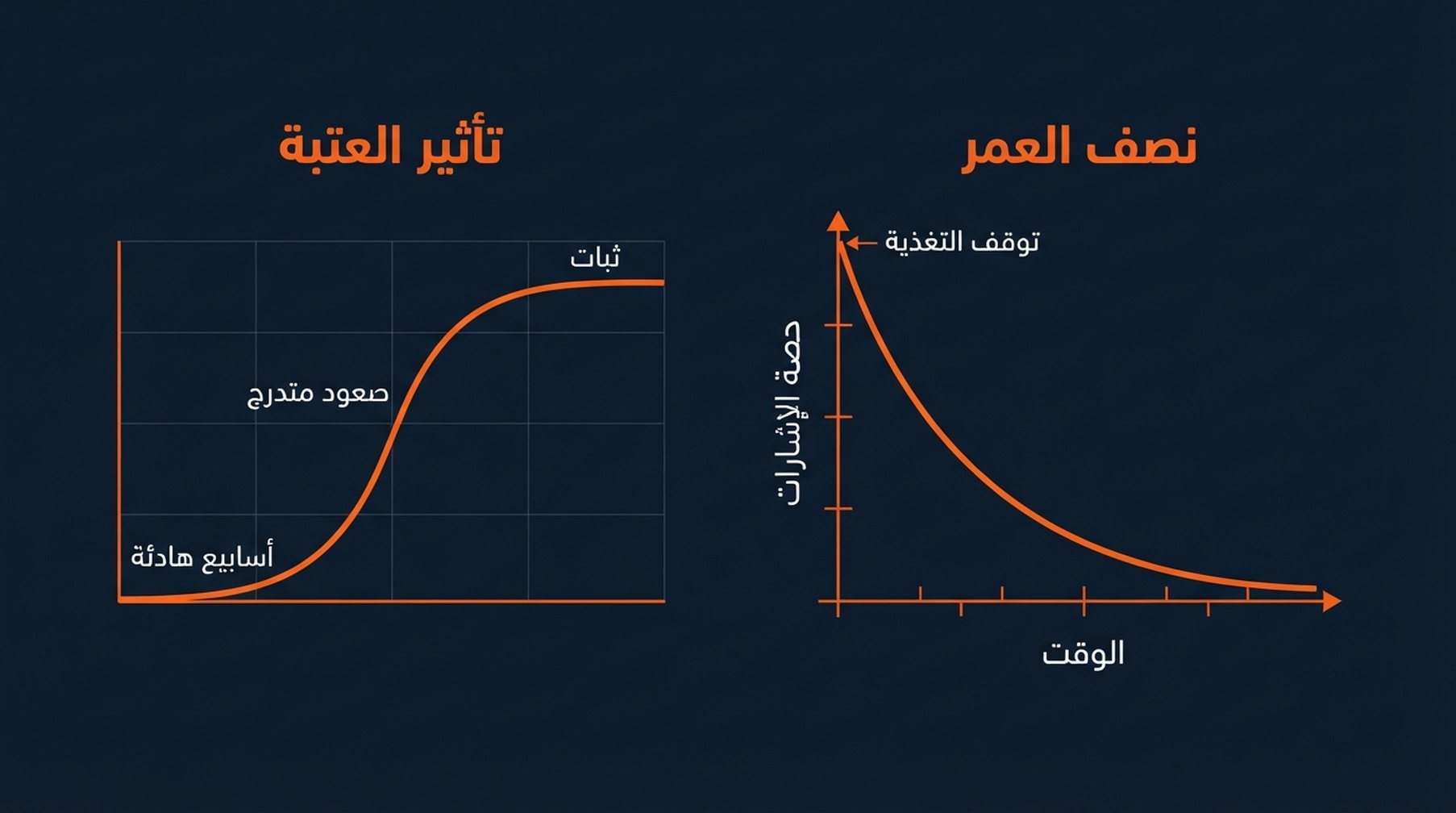 نصف العمر

توقف التغذية

حصة الإشارات

الوقت

تأثير العتبة

ثبات

صعود متدرج

أسابيع هادئة